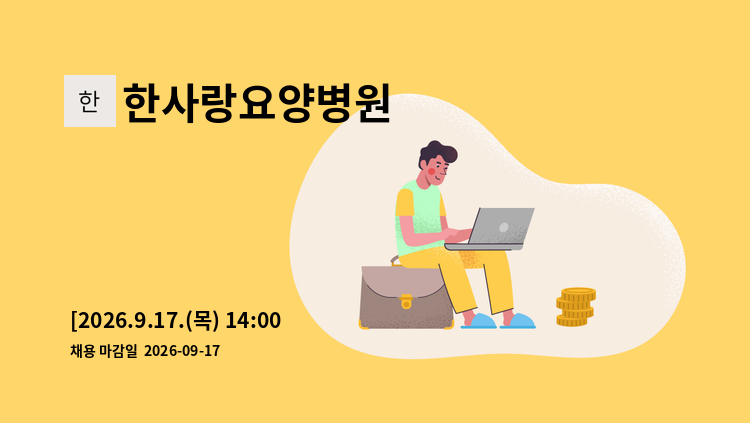 한

한사랑요양병원

[2026.9.17.(목) 14:00

채용 마감일 2026-09-17